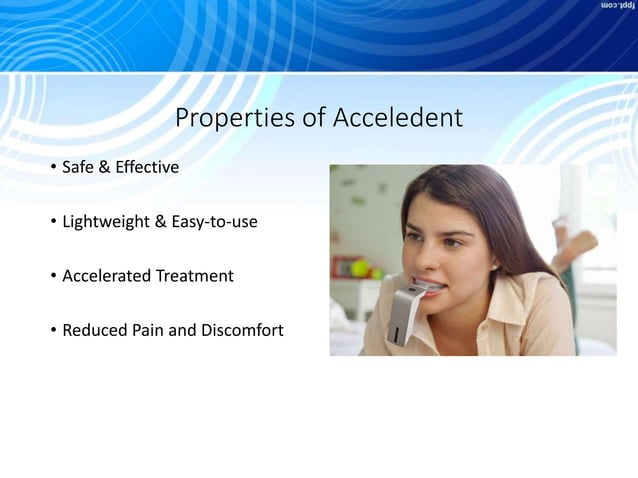 fppt.com

Properties of Acceledent

• Safe & Effective

• Lightweight & Easy-to-use

• Accelerated Treatment

• Reduced Pain and Discomfort